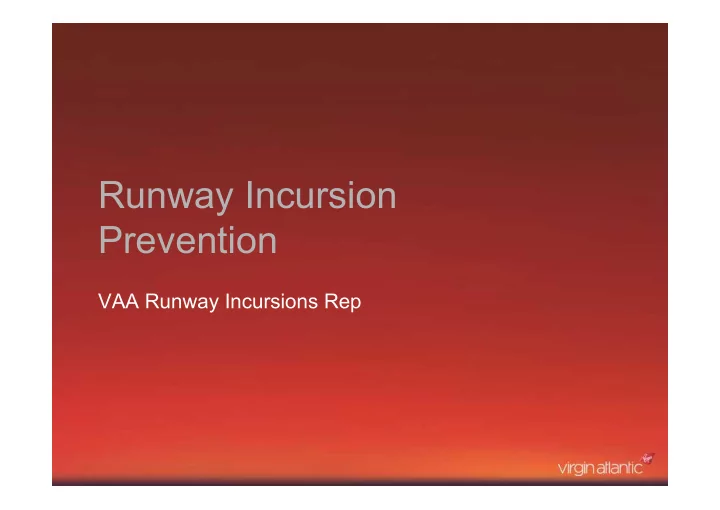 Runway Incursion Prevention

VAA Runway Incursions Rep

virgin atlantic